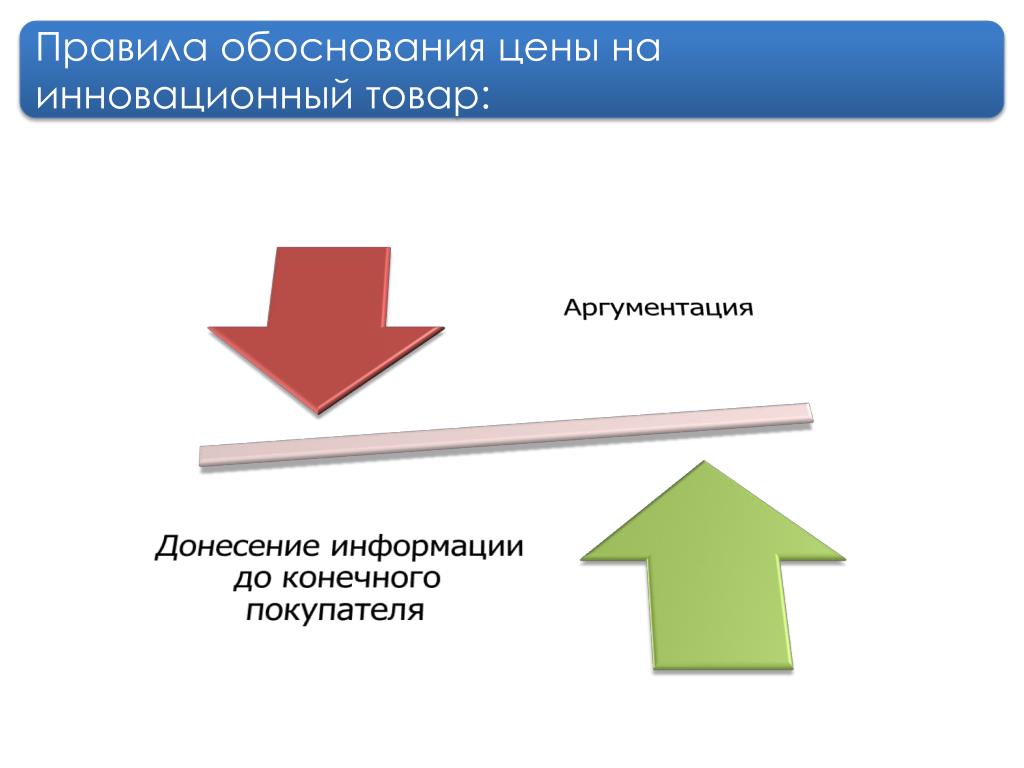 Правила обоснования цены на инновационный товар:

Аргументация

Донесение информации до конечного покупателя